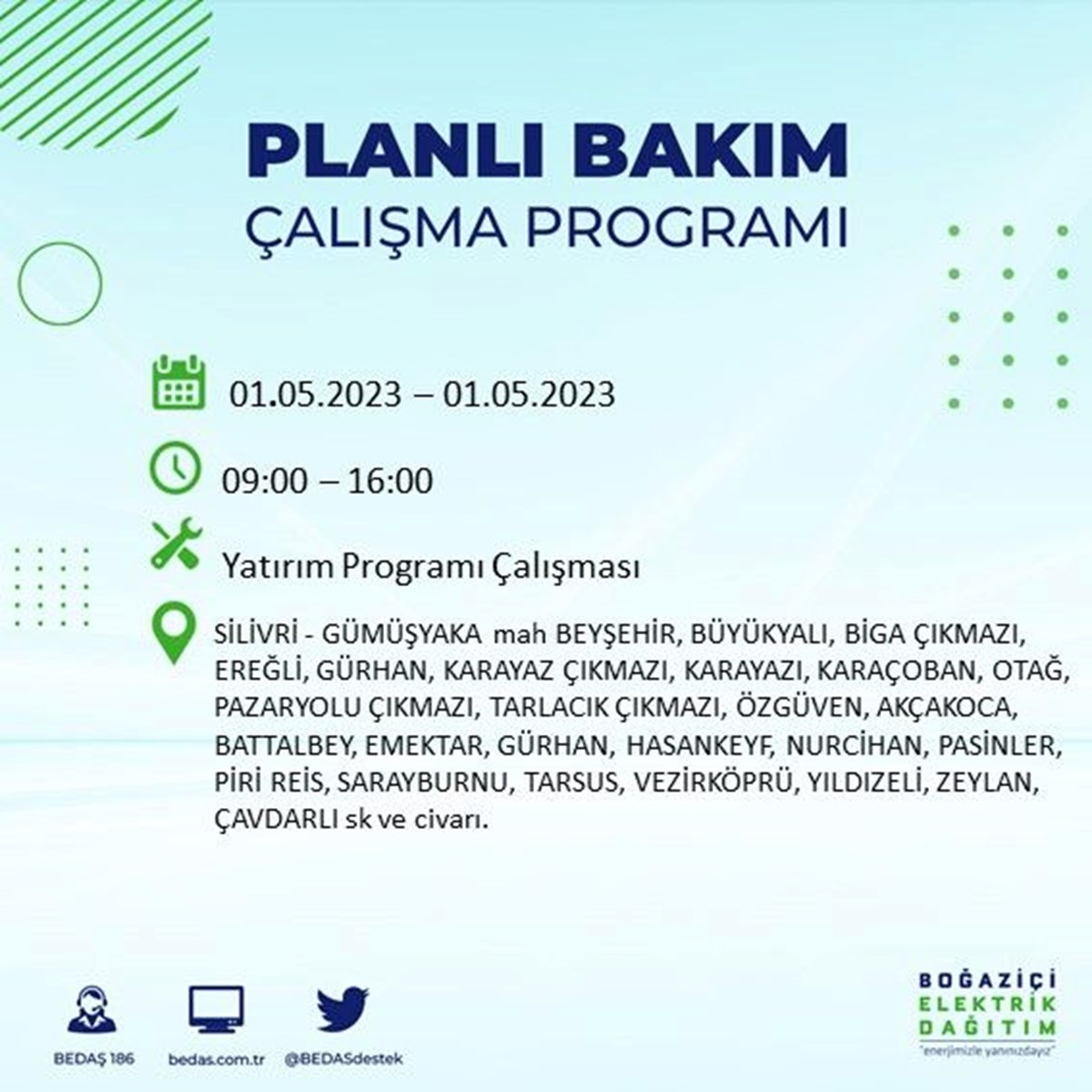 PLANLI BAKIM
ÇALIŞMA PROGRAMI

01.05.2023 – 01.05.2023

09:00 – 16:00

Yatırım Programı Çalışması

SİLİVRİ - GÜMÜŞYAKA mah BEYŞEHİR, BÜYÜKYALI, BİGA ÇIKMAZI, EREĞLİ, GÜRHAN, KARAYAZ ÇIKMAZI, KARAYAZI, KARAÇOBAN, OTAĞ, PAZARYOLU ÇIKMAZI, TARLACIK ÇIKMAZI, ÖZGÜVEN, AKÇAKOCA, BATTALBEY, EMEKTAR, GÜRHAN, HASANKEYF, NURCİHAN, PASİNLER, PİRİ REİS, SARAYBURNU, TARSUS, VEZİRKÖPRÜ, YILDIZELİ, ZEYLAN, ÇAVDARLI sk ve civarı.

BEDAŞ 186

bedas.com.tr

@BEDASdestek

BOĞAZİÇİ
ELEKTRİK
DAĞITIM
"enerjimizle yanınızdayız"